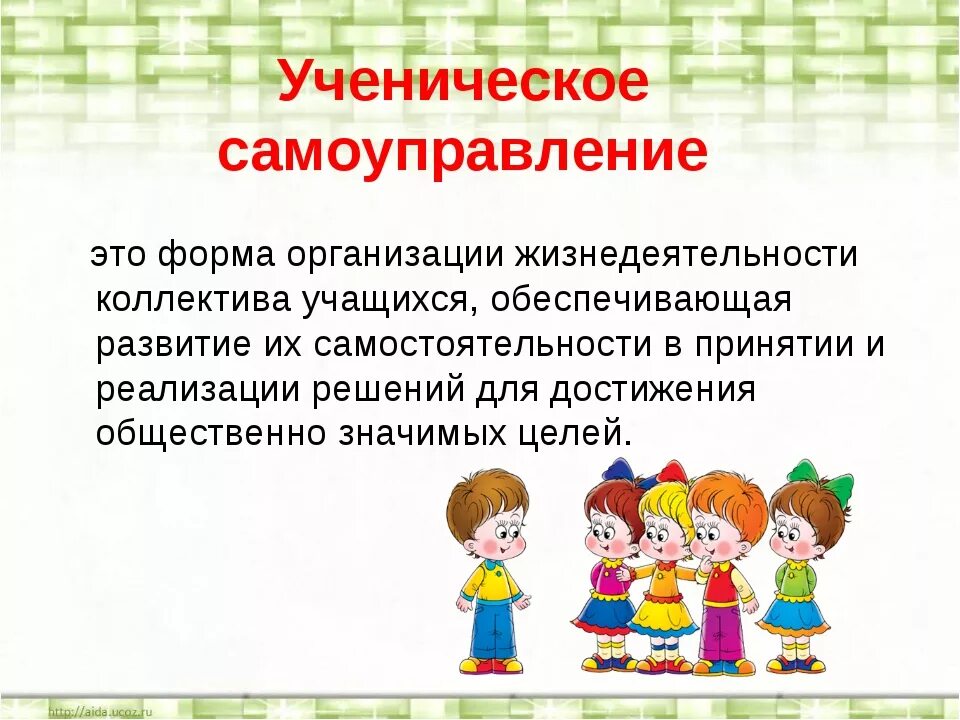 Ученическое самоуправление

это форма организации жизнедеятельности коллектива учащихся, обеспечивающая развитие их самостоятельности в принятии и реализации решений для достижения общественно значимых целей.

http://aida.ucoz.ru